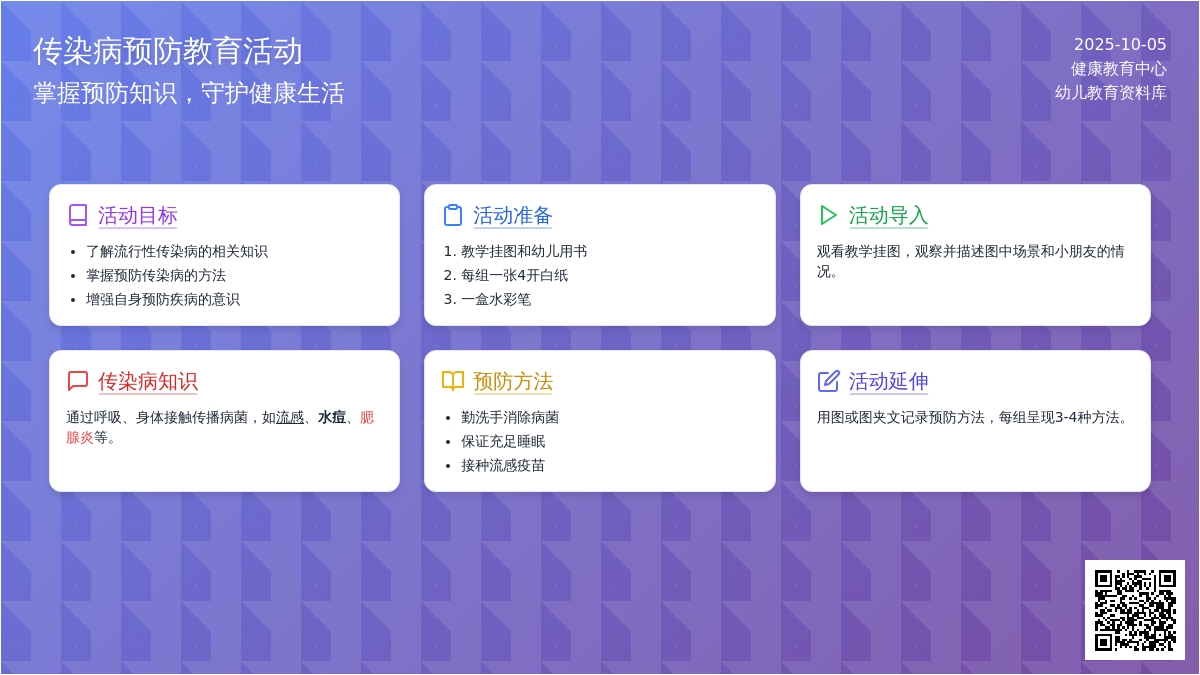 传染病预防教育活动
掌握预防知识，守护健康生活

2025-10-05
健康教育中心
幼儿教育资料库

活动目标
- 了解流行性传染病的相关知识
- 掌握预防传染病的方法
- 增强自身预防疾病的意识

活动准备
1. 教学挂图和幼儿用书
2. 每组一张4开白纸
3. 一盒水彩笔

活动导入
观看教学挂图，观察并描述图中场景和小朋友的情况。

传染病知识
通过呼吸、身体接触传播病菌，如流感、水痘、腮腺炎等。

预防方法
- 勤洗手消除病菌
- 保证充足睡眠
- 接种流感疫苗

活动延伸
用图或图夹文记录预防方法，每组呈现3-4种方法。